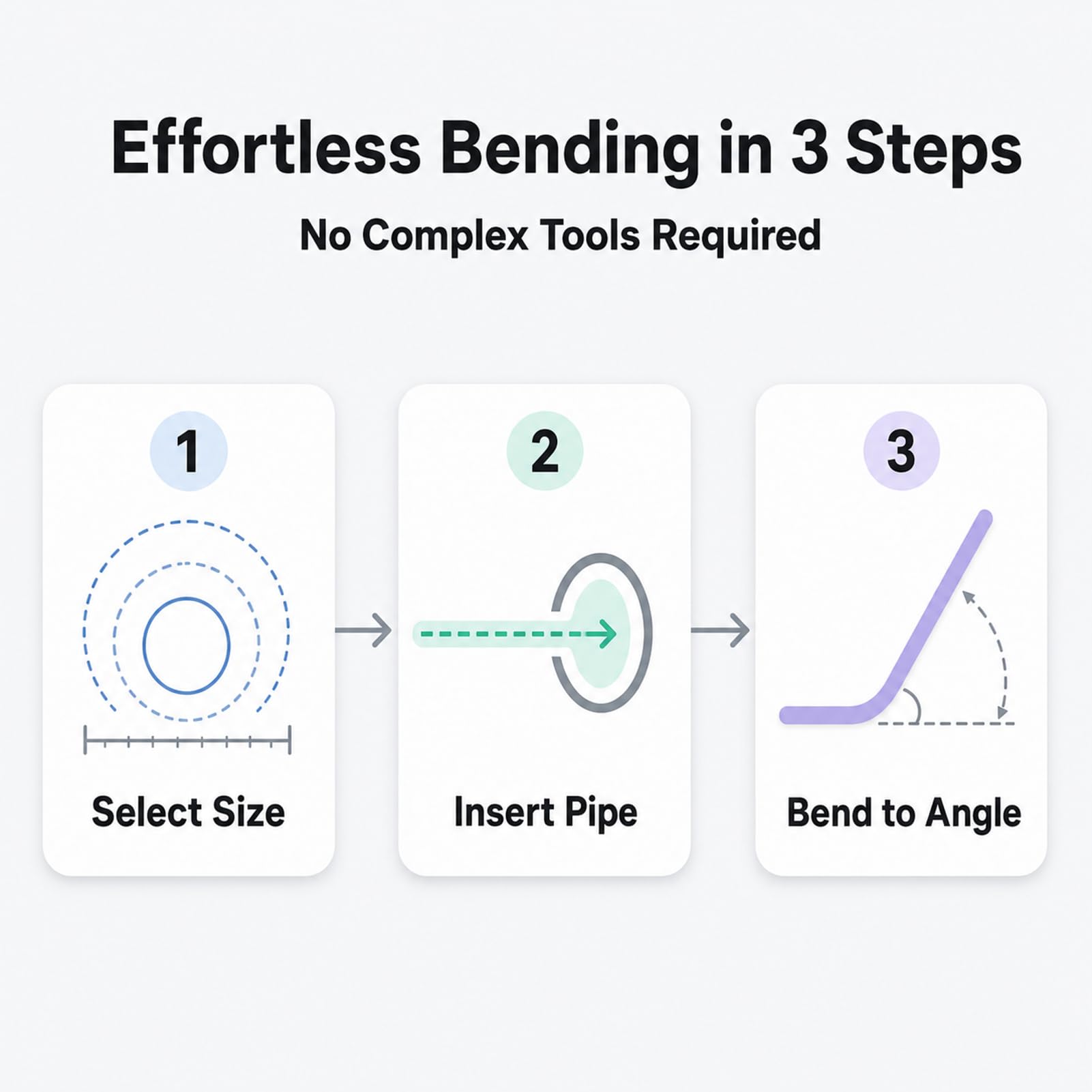 Effortless Bending in 3 Steps

No Complex Tools Required

1

Select Size

2

Insert Pipe

3

Bend to Angle